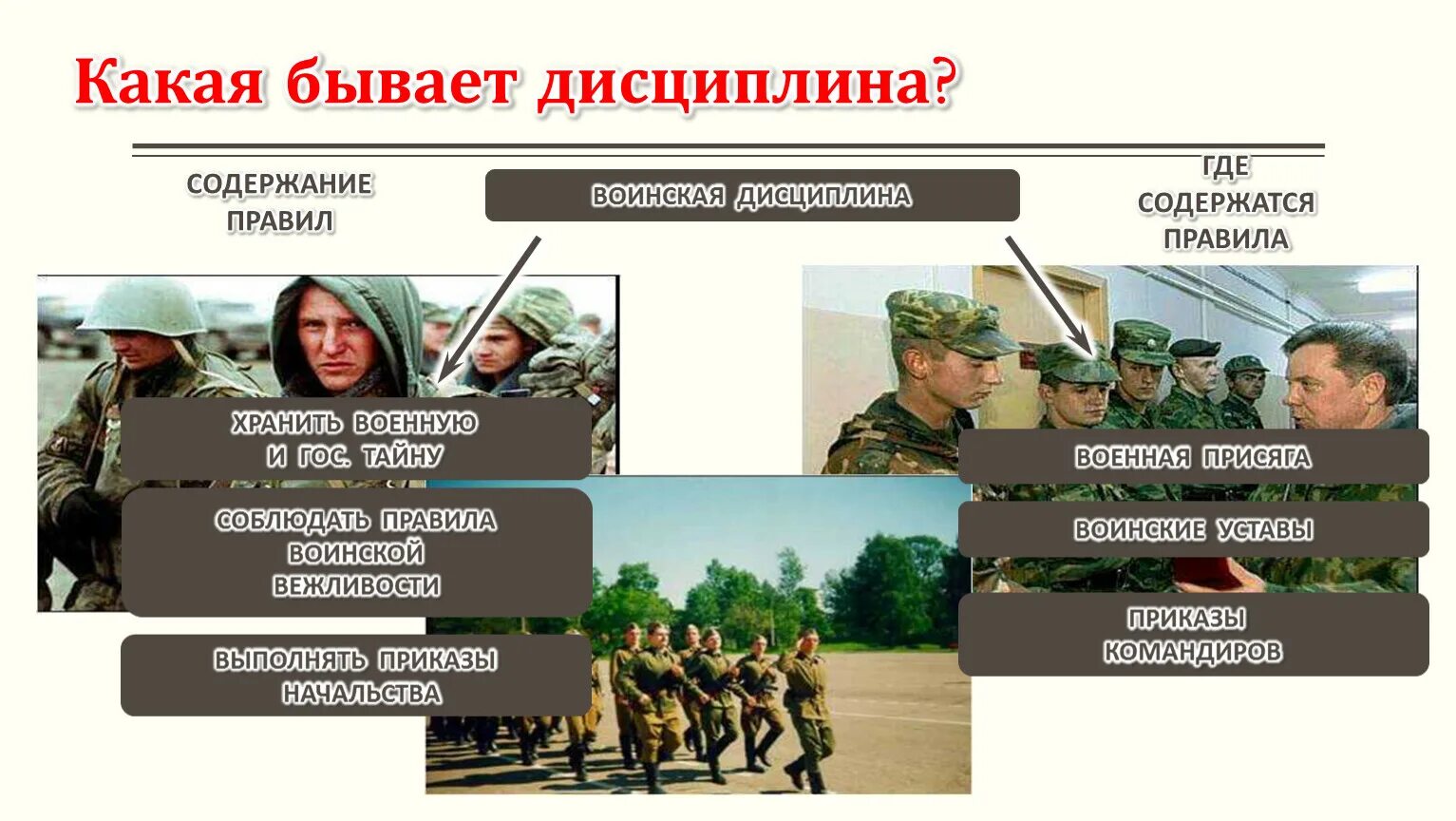 Какая бывает дисциплина?

СОДЕРЖАНИЕ ПРАВИЛ

ВОИНСКАЯ ДИСЦИПЛИНА

ГДЕ СОДЕРЖАТСЯ ПРАВИЛА

ХРАНИТЬ ВОЕННУЮ И ГОС. ТАЙНУ

СОБЛЮДАТЬ ПРАВИЛА ВОИНСКОЙ ВЕЖЛИВОСТИ

ВЫПОЛНЯТЬ ПРИКАЗЫ НАЧАЛЬСТВА

ВОЕННАЯ ПРИСЯГА

ВОИНСКИЕ УСТАВЫ

ПРИКАЗЫ КОМАНДИРОВ